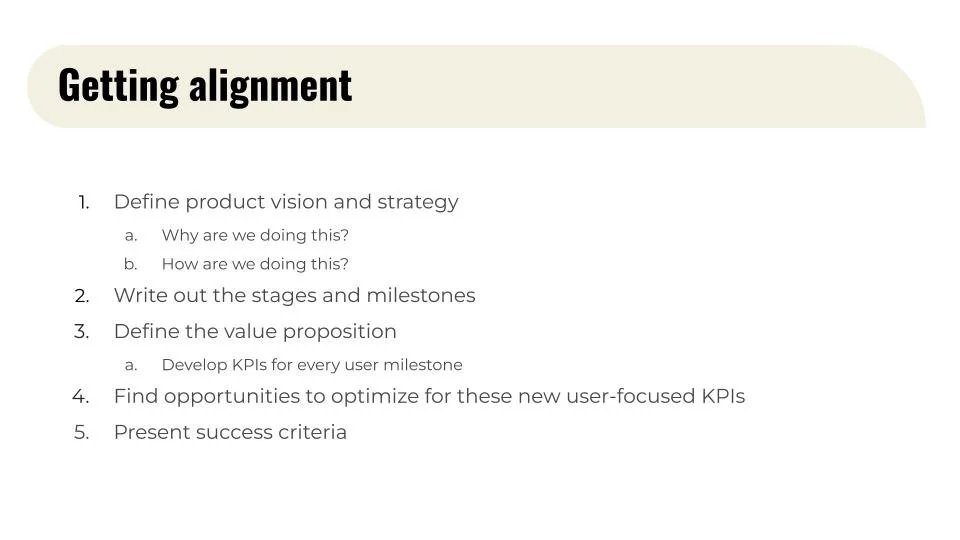 Getting alignment

1. Define product vision and strategy
   a. Why are we doing this?
   b. How are we doing this?
2. Write out the stages and milestones
3. Define the value proposition
   a. Develop KPIs for every user milestone
4. Find opportunities to optimize for these new user-focused KPIs
5. Present success criteria